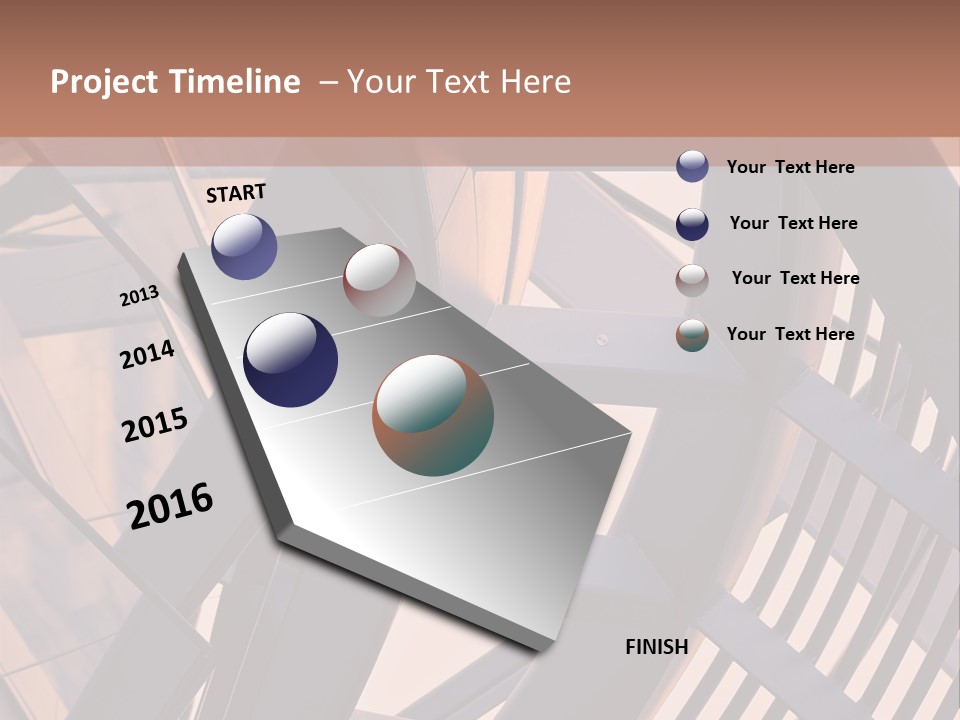 Project Timeline – Your Text Here

START

2013

2014

2015

2016

FINISH

Your Text Here

Your Text Here

Your Text Here

Your Text Here